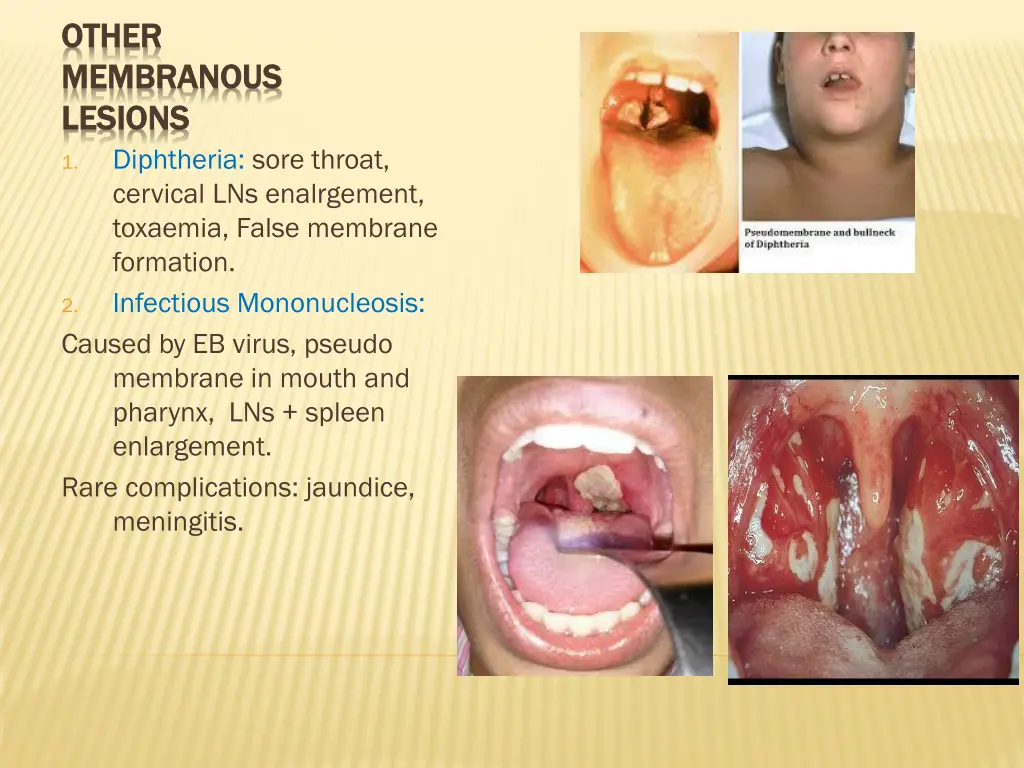 OTHER MEMBRANOUS LESIONS

1. Diphtheria: sore throat, cervical LNs enalrgement, toxaemia, False membrane formation.

2. Infectious Mononucleosis:

Caused by EB virus, pseudo membrane in mouth and pharynx, LNs + spleen enlargement.

Rare complications: jaundice, meningitis.

Pseudomembrane and bullneck of Diphtheria